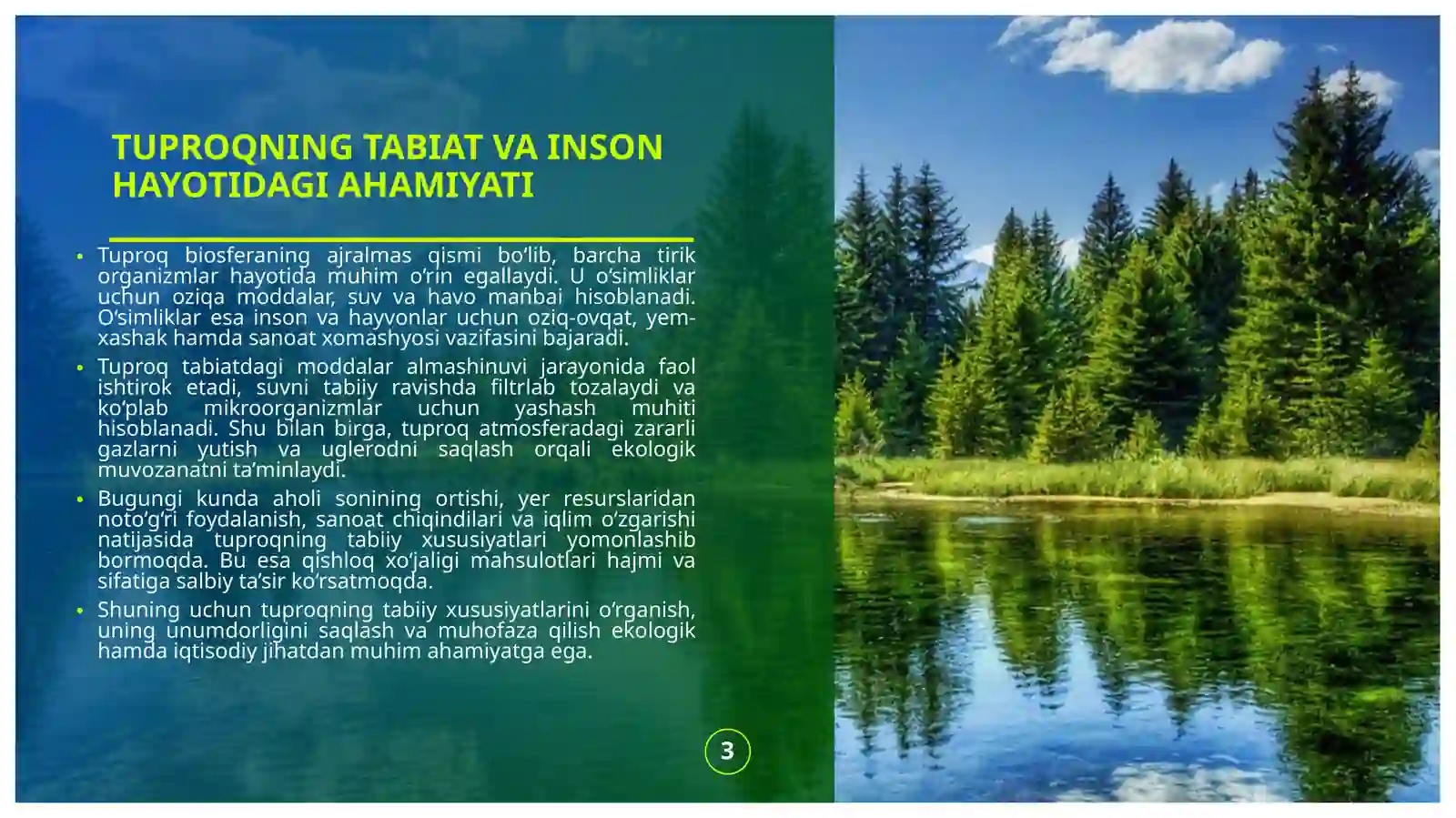 TUPROQNING TABIAT VA INSON HAYOTIDAGI AHAMIYATI

• Tuproq biosferaning ajralmas qismi bo‘lib, barcha tirik organizmlar hayotida muhim o‘rin egallaydi. U o‘simliklar uchun oziqa moddalar, suv va havo manbai hisoblanadi. O‘simliklar esa inson va hayvonlar uchun oziq-ovqat, yem-xashak hamda sanoat xomashyosi vazifasini bajaradi.

• Tuproq tabiatdagi moddalar almashinuvi jarayonida faol ishtirok etadi, suvni tabiiy ravishda filtrlab tozalaydi va ko‘plab mikroorganizmlar uchun yashash muhiti hisoblanadi. Shu bilan birga, tuproq atmosferadagi zararli gazlarni yutish va uglerodni saqlash orqali ekologik muvozanatni ta’minlaydi.

• Bugungi kunda aholi sonining ortishi, yer resurslaridan noto‘g‘ri foydalanish, sanoat chiqindilari va iqlim o‘zgarishi natijasida tuproqning tabiiy xususiyatlari yomonlashib bormoqda. Bu esa qishloq xo‘jaligi mahsulotlari hajmi va sifatiga salbiy ta’sir ko‘rsatmoqda.

• Shuning uchun tuproqning tabiiy xususiyatlarini o‘rganish, uning unumdorligini saqlash va muhofaza qilish ekologik hamda iqtisodiy jihatdan muhim ahamiyatga ega.

3